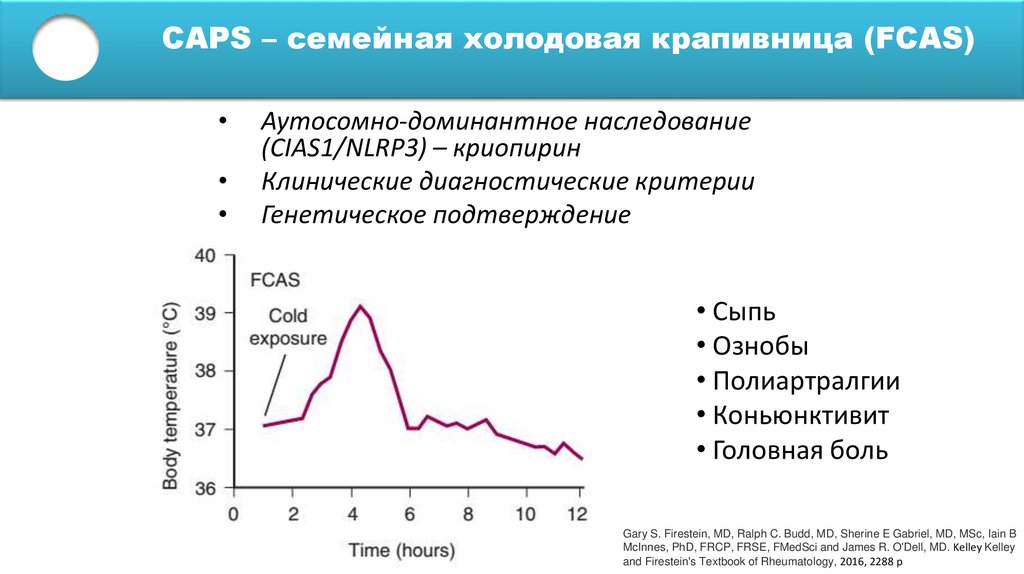 CAPS – семейная холодовая крапивница (FCAS)

• Аутосомно-доминантное наследование (CIAS1/NLRP3) – криопирин
• Клинические диагностические критерии
• Генетическое подтверждение

FCAS

Cold exposure

Body temperature (°C)

40
39
38
37
36

0 2 4 6 8 10 12

Time (hours)

• Сыпь
• Ознобы
• Полиартралгии
• Коньюнктивит
• Головная боль

Gary S. Firestein, MD, Ralph C. Budd, MD, Sherine E Gabriel, MD, MSc, Iain B McInnes, PhD, FRCP, FRSE, FMedSci and James R. O'Dell, MD. Kelley Kelley and Firestein's Textbook of Rheumatology, 2016, 2288 p